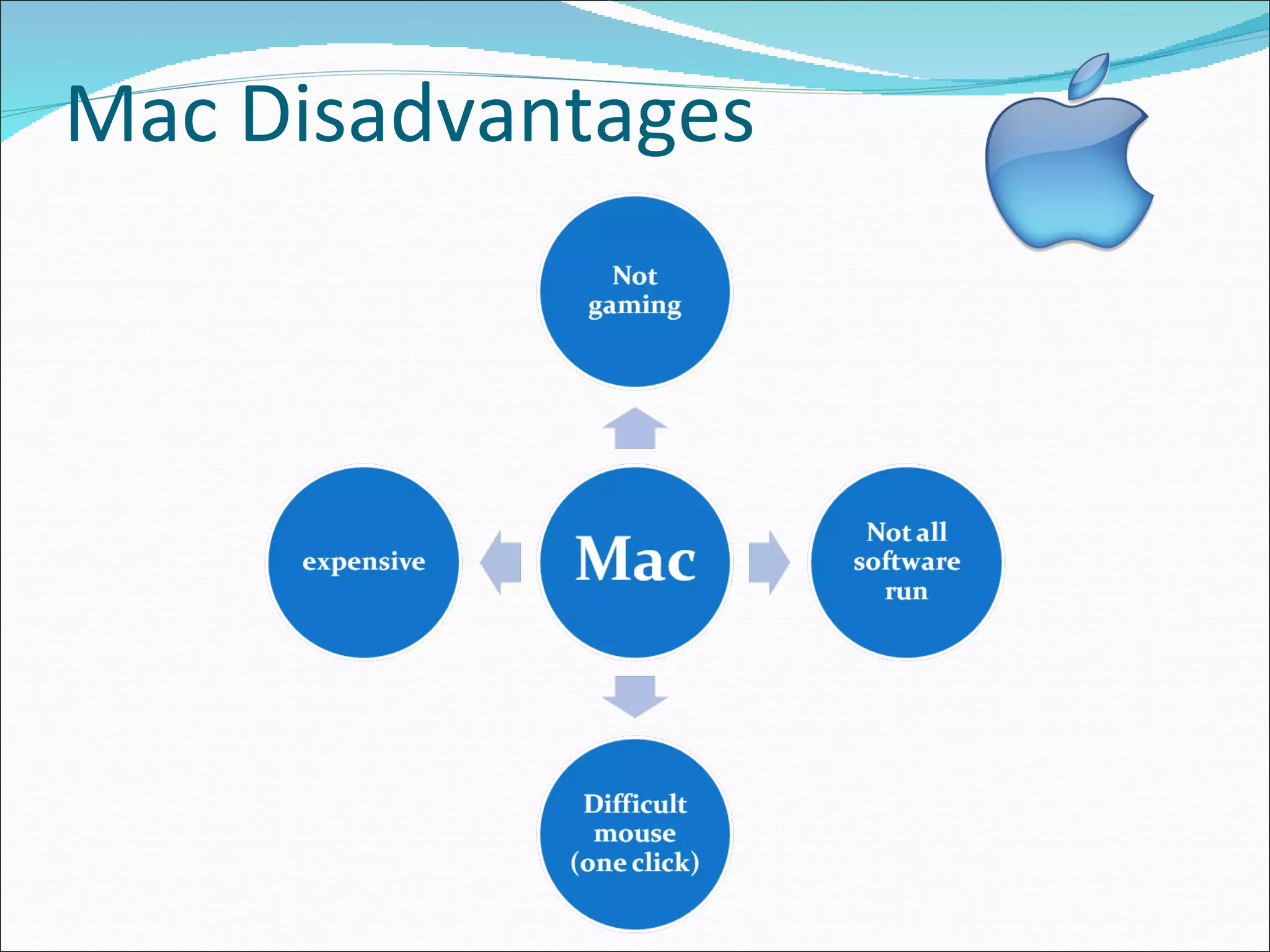 Mac Disadvantages

Not gaming

expensive

Mac

Not all software run

Difficult mouse (one click)